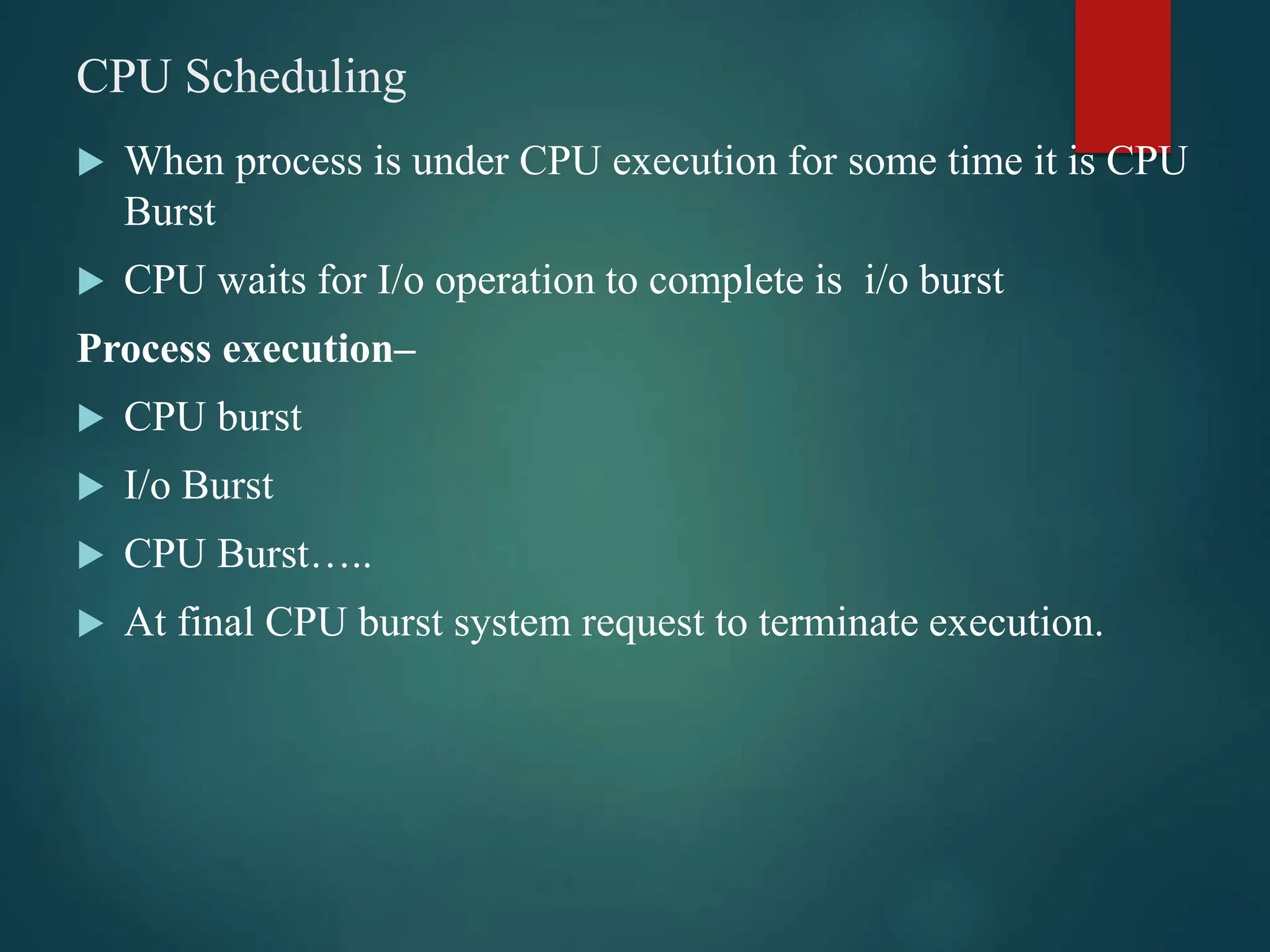 CPU Scheduling

▶ When process is under CPU execution for some time it is CPU Burst

▶ CPU waits for I/o operation to complete is  i/o burst

Process execution–

▶ CPU burst

▶ I/o Burst

▶ CPU Burst…..

▶ At final CPU burst system request to terminate execution.